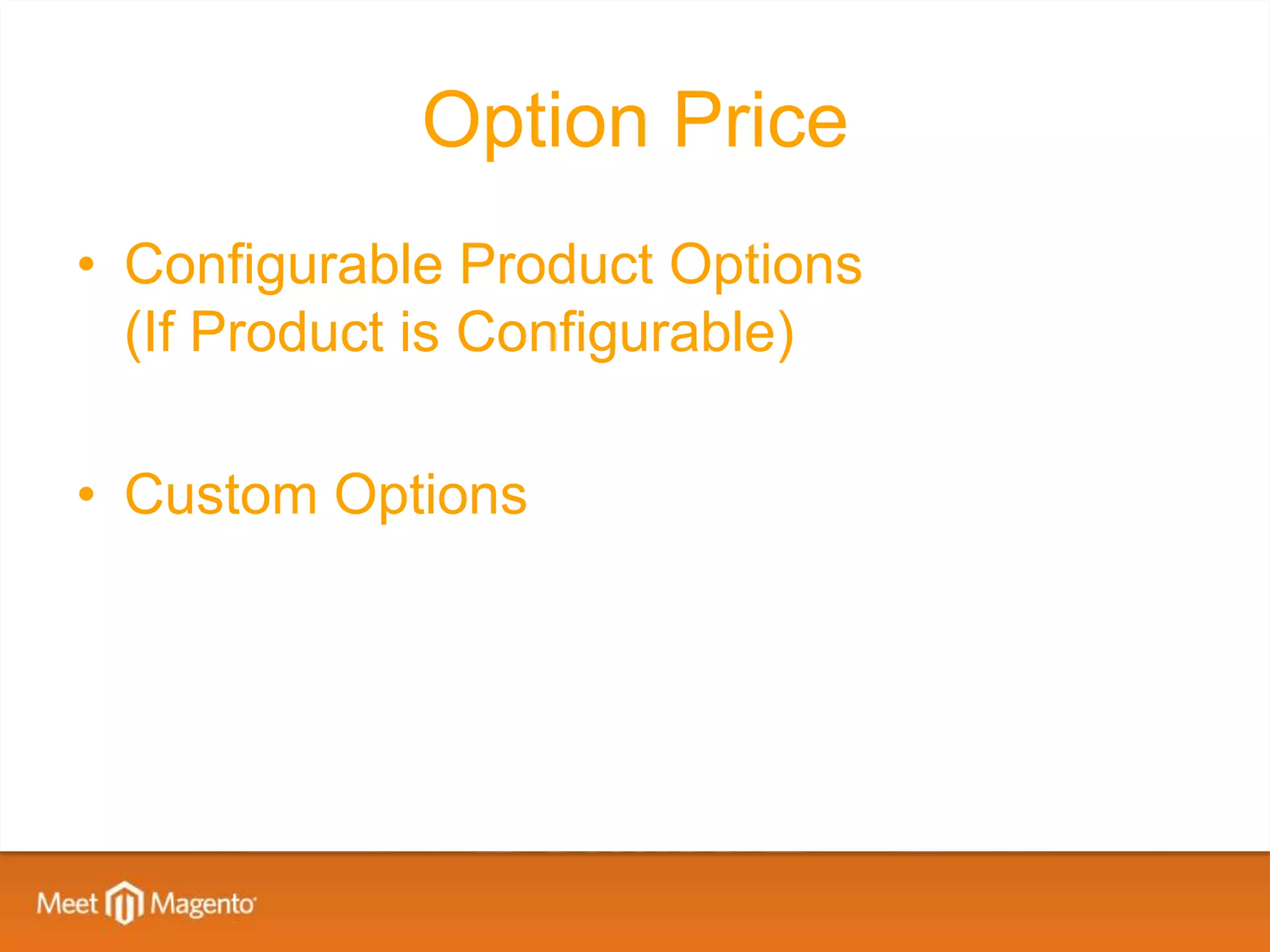 Option Price

• Configurable Product Options (If Product is Configurable)

• Custom Options

Meet Magento